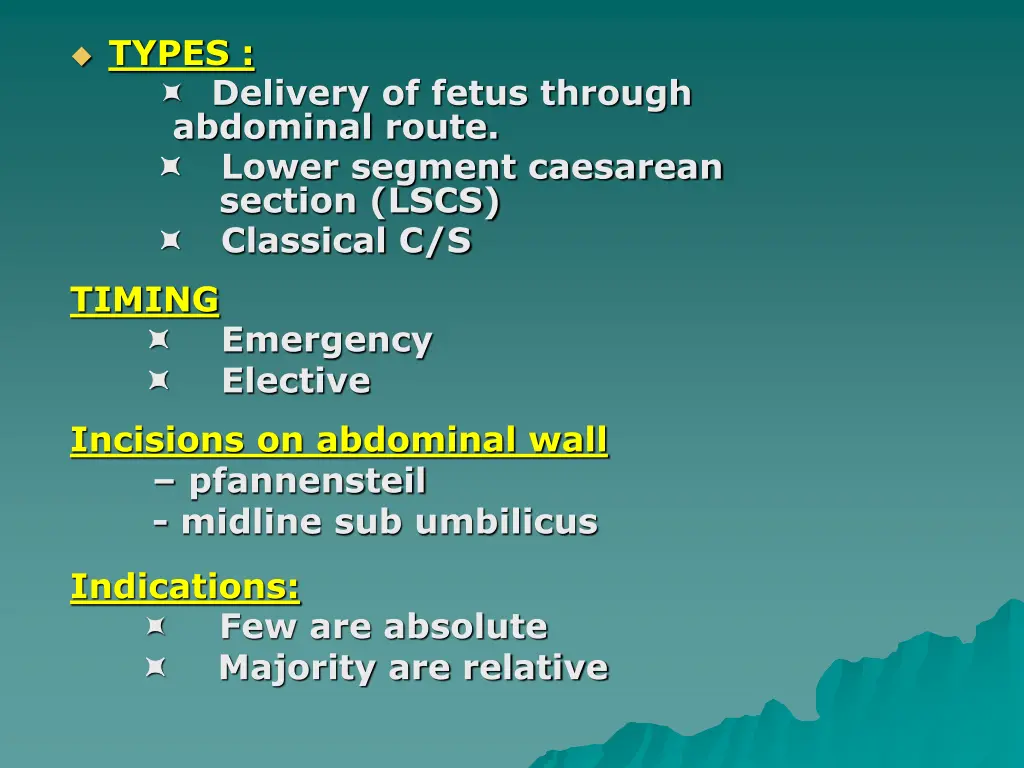 TYPES :
Delivery of fetus through abdominal route.
Lower segment caesarean section (LSCS)
Classical C/S

TIMING
Emergency
Elective

Incisions on abdominal wall
– pfannensteil
- midline sub umbilicus

Indications:
Few are absolute
Majority are relative